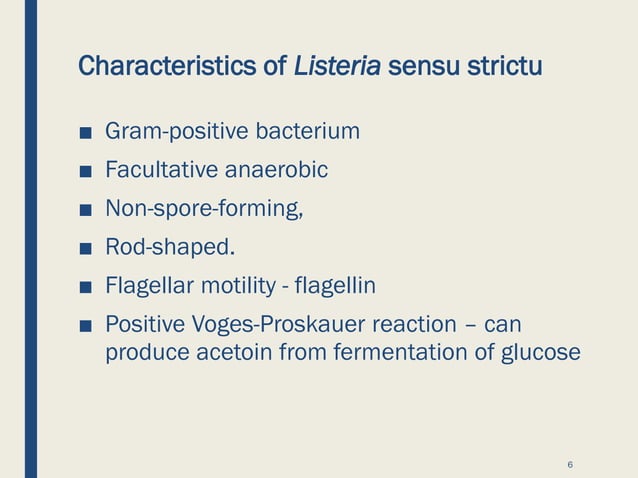 Characteristics of Listeria sensu strictu

■ Gram-positive bacterium
■ Facultative anaerobic
■ Non-spore-forming,
■ Rod-shaped.
■ Flagellar motility - flagellin
■ Positive Voges-Proskauer reaction – can produce acetoin from fermentation of glucose

6